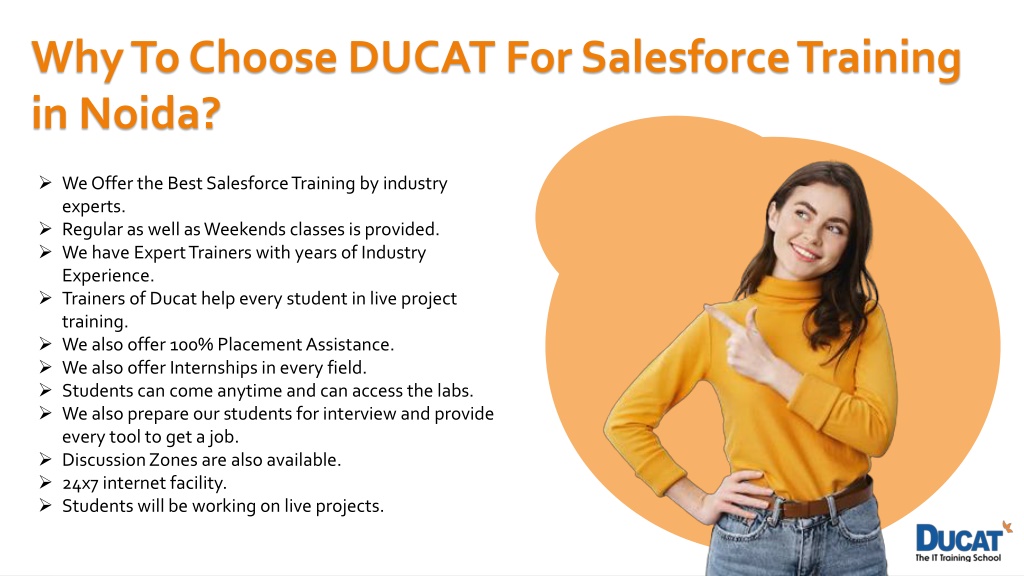 Why To Choose DUCAT For Salesforce Training in Noida?

➢ We Offer the Best Salesforce Training by industry experts.
➢ Regular as well as Weekends classes is provided.
➢ We have Expert Trainers with years of Industry Experience.
➢ Trainers of Ducat help every student in live project training.
➢ We also offer 100% Placement Assistance.
➢ We also offer Internships in every field.
➢ Students can come anytime and can access the labs.
➢ We also prepare our students for interview and provide every tool to get a job.
➢ Discussion Zones are also available.
➢ 24x7 internet facility.
➢ Students will be working on live projects.

DUCAT
The IT Training School